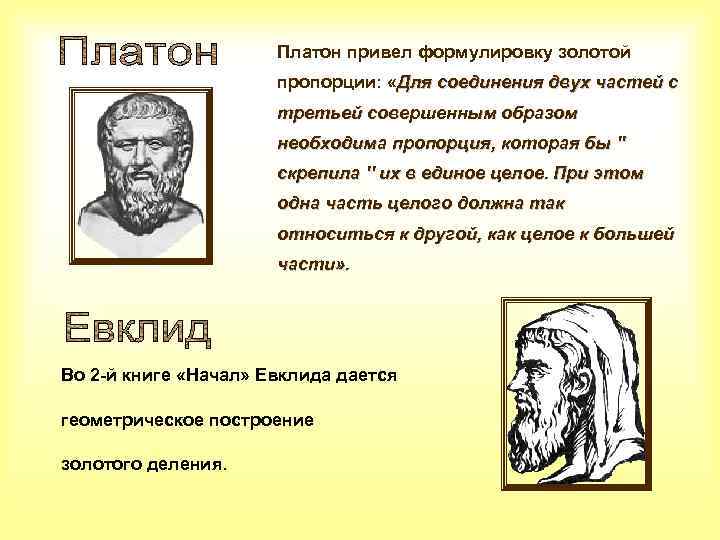 Платон

Платон привел формулировку золотой пропорции: «Для соединения двух частей с третьей совершенным образом необходима пропорция, которая бы " скрепила " их в единое целое. При этом одна часть целого должна так относиться к другой, как целое к большей части».

Евклид

Во 2-й книге «Начал» Евклида дается геометрическое построение золотого деления.